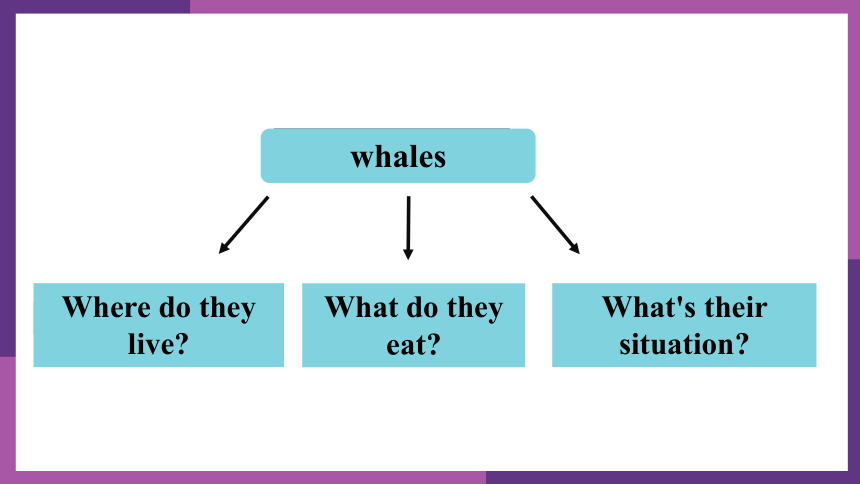 whales

Where do they live?

What do they eat?

What's their situation?